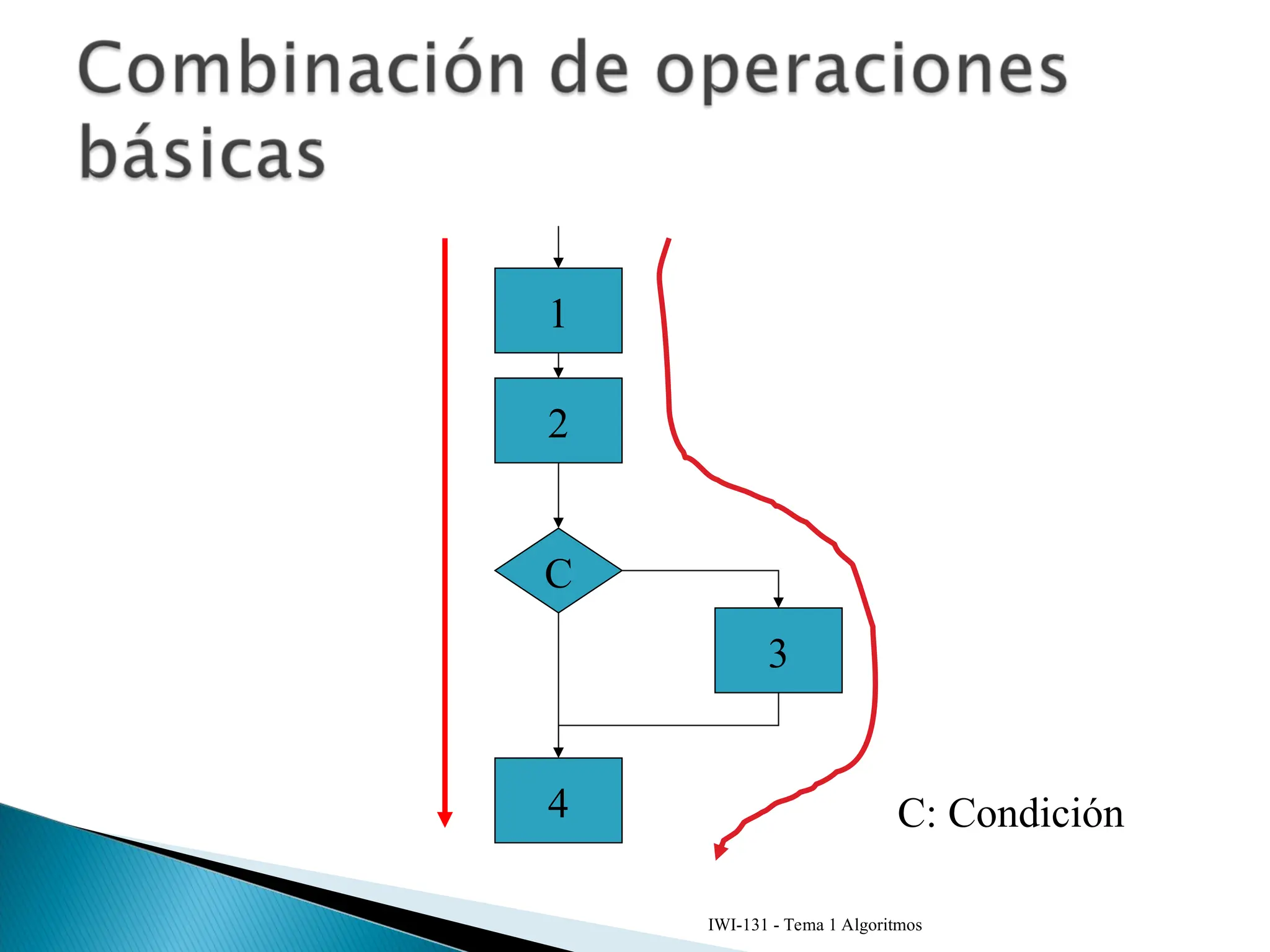 Combinación de operaciones básicas

1

2

C

3

4

C: Condición

IWI-131 - Tema 1 Algoritmos